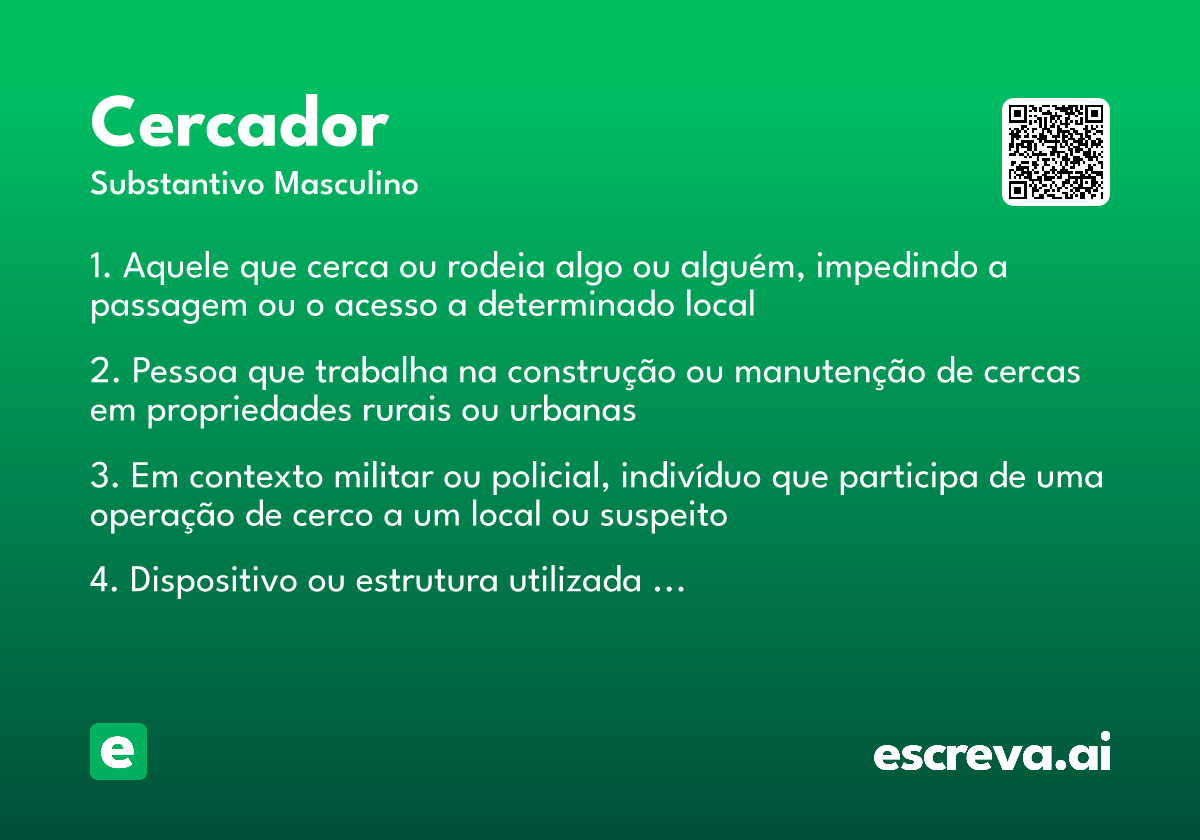 Cercador
Substantivo Masculino

1. Aquele que cerca ou rodeia algo ou alguém, impedindo a passagem ou o acesso a determinado local

2. Pessoa que trabalha na construção ou manutenção de cercas em propriedades rurais ou urbanas

3. Em contexto militar ou policial, indivíduo que participa de uma operação de cerco a um local ou suspeito

4. Dispositivo ou estrutura utilizada ...

e

escreva.ai